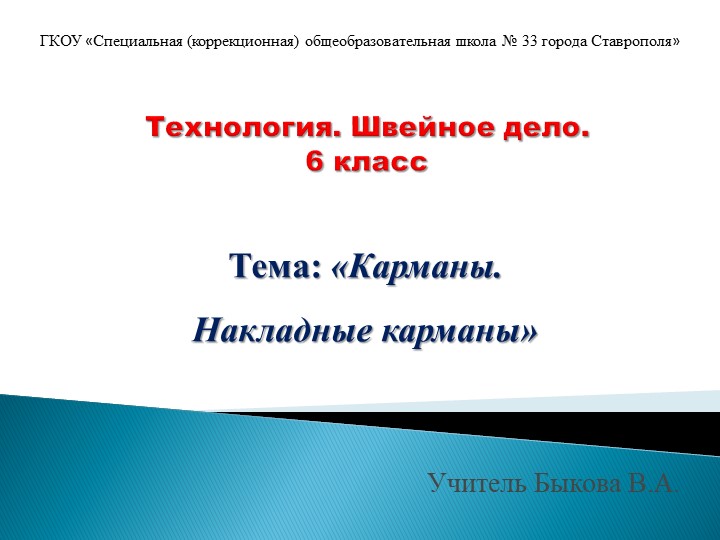 ГКОУ «Специальная (коррекционная) общеобразовательная школа № 33 города Ставрополя»

Технология. Швейное дело.
6 класс

Тема: «Карманы.

Накладные карманы»

Учитель Быкова В.А.